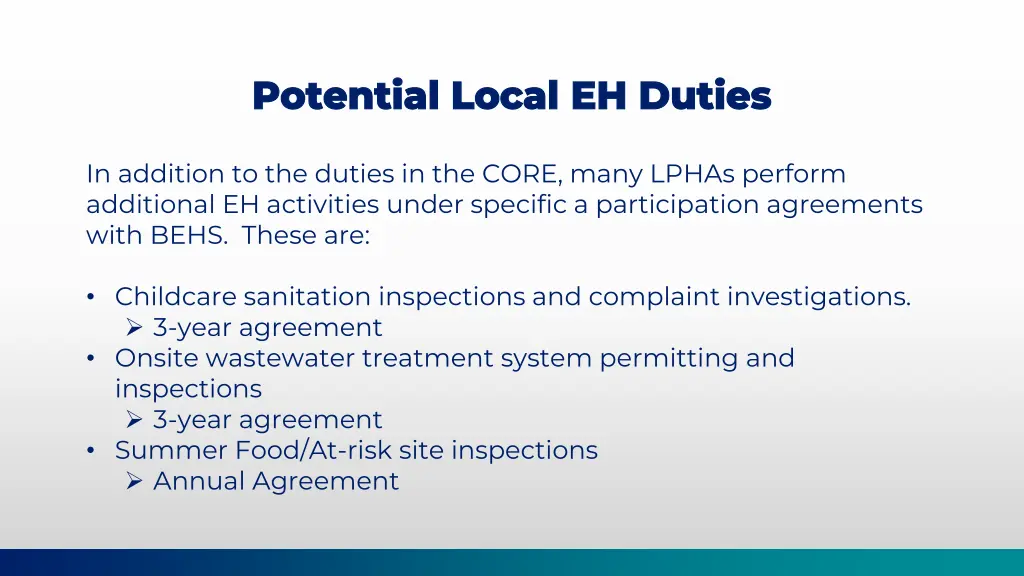 Potential Local EH Duties

In addition to the duties in the CORE, many LPHAs perform additional EH activities under specific a participation agreements with BEHS. These are:

• Childcare sanitation inspections and complaint investigations.
  ➢ 3-year agreement
• Onsite wastewater treatment system permitting and inspections
  ➢ 3-year agreement
• Summer Food/At-risk site inspections
  ➢ Annual Agreement